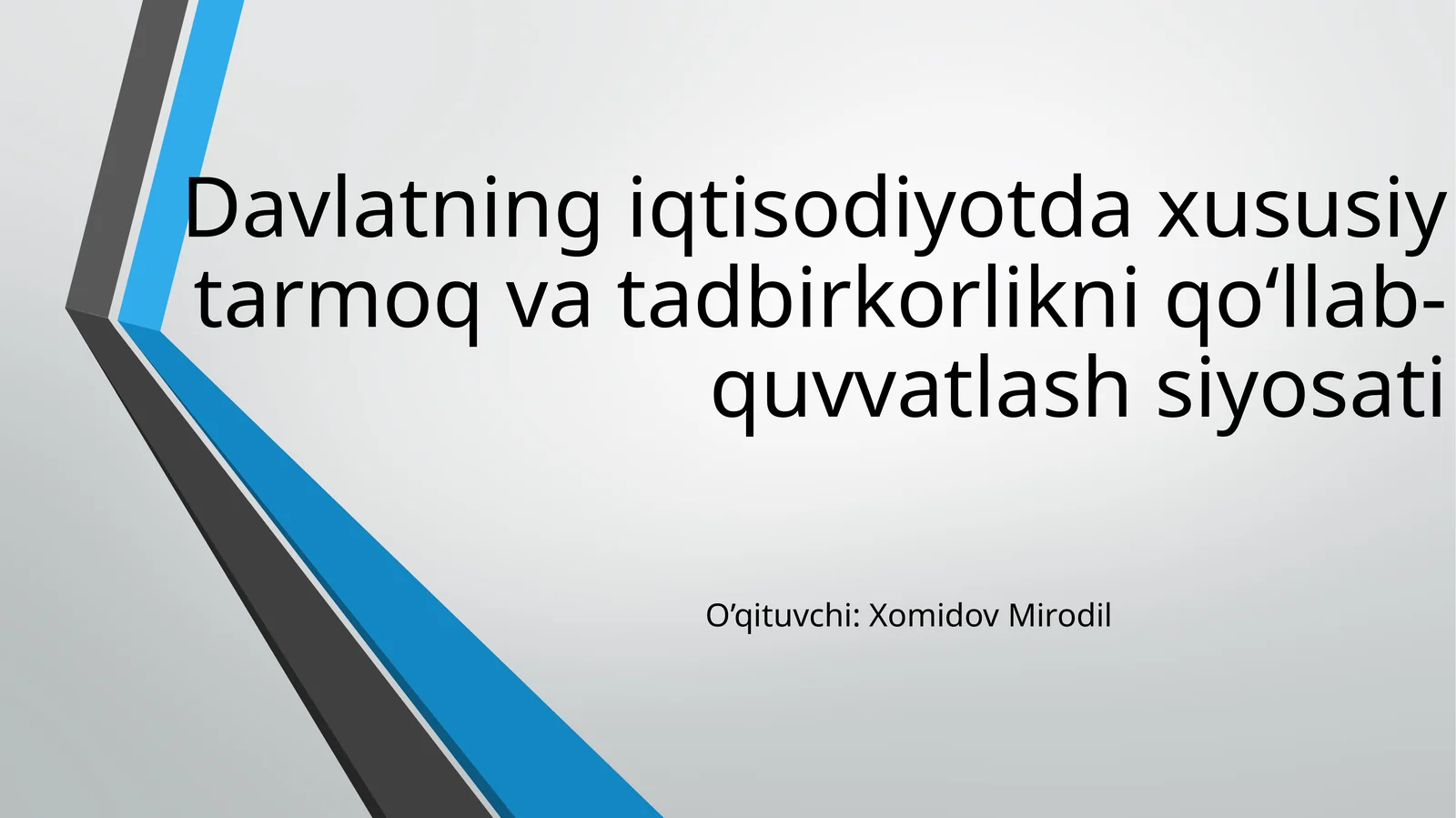 Davlatning iqtisodiyotda xususiy tarmoq va tadbirkorlikni qo‘llab-quvvatlash siyosati

O’qituvchi: Xomidov Mirodil